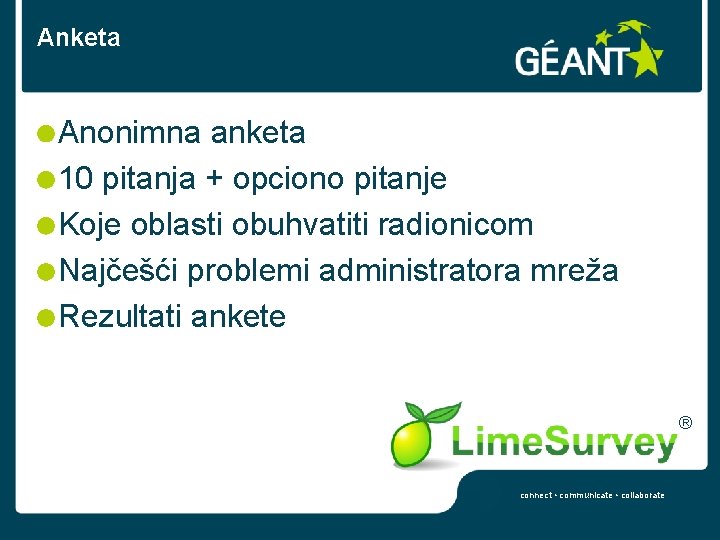 Anketa

GÉANT

Anonimna anketa

10 pitanja + opciono pitanje

Koje oblasti obuhvatiti radionicom

Najčešći problemi administratora mreža

Rezultati ankete

LimeSurvey®

connect • communicate • collaborate